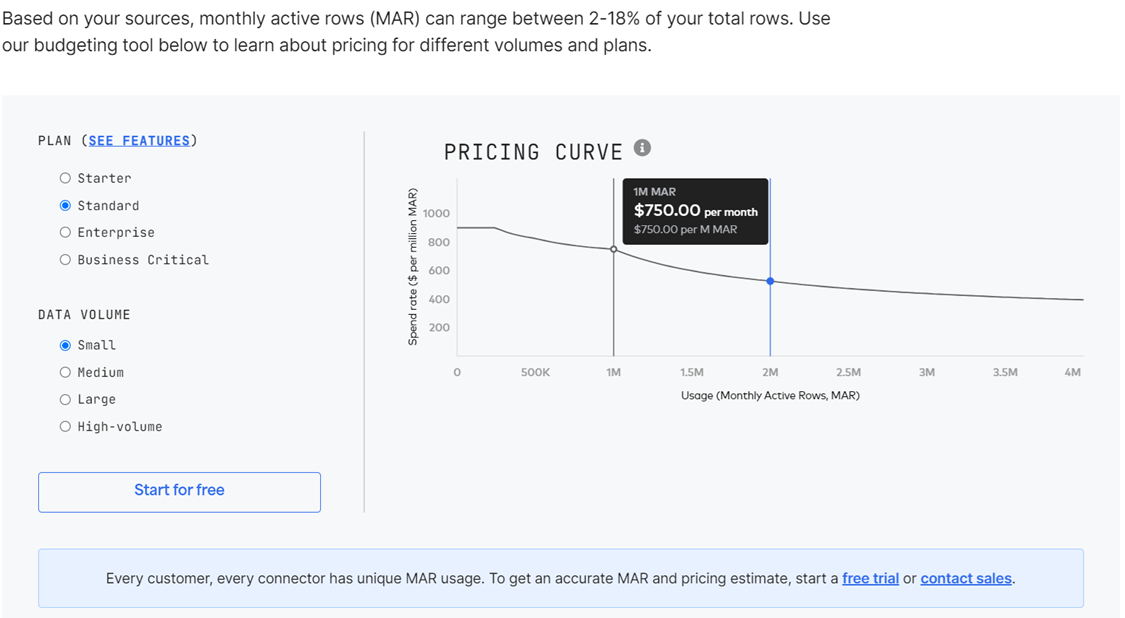 Based on your sources, monthly active rows (MAR) can range between 2-18% of your total rows. Use our budgeting tool below to learn about pricing for different volumes and plans.

PLAN (SEE FEATURES)

Starter
Standard
Enterprise
Business Critical

DATA VOLUME

Small
Medium
Large
High-volume

Start for free

PRICING CURVE

1M MAR
$750.00 per month
$750.00 per M MAR

Spend rate ($ per million MAR)

1000
800
600
400
200

0
500K
1M
1.5M
2M
2.5M
3M
3.5M
4M

Usage (Monthly Active Rows, MAR)

Every customer, every connector has unique MAR usage. To get an accurate MAR and pricing estimate, start a free trial or contact sales.